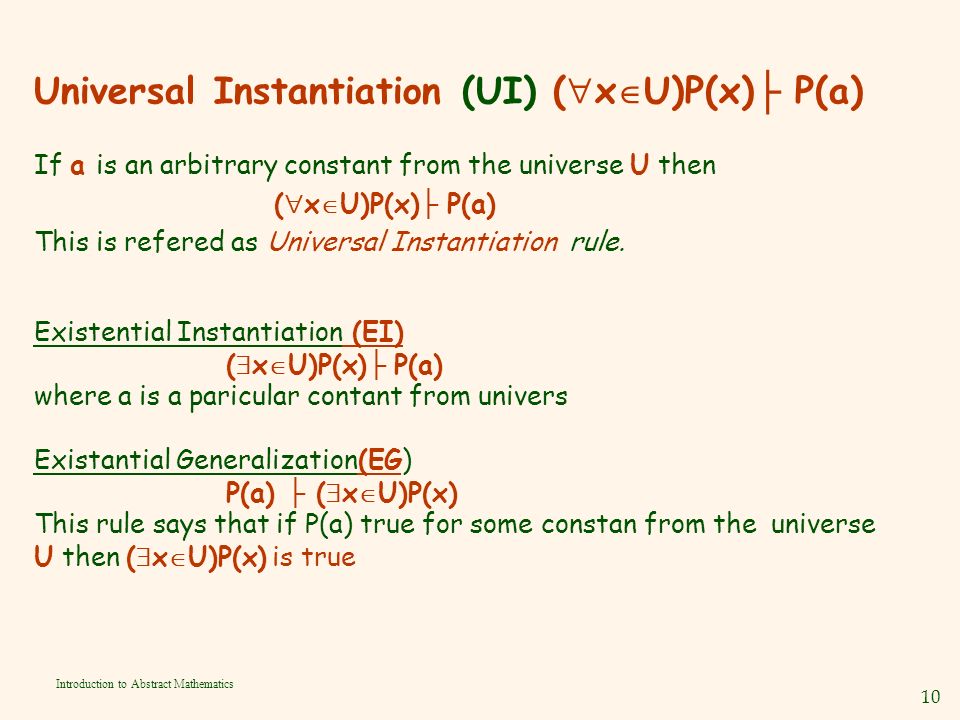 Universal Instantiation (UI) $(\forall x \in U)P(x) \vdash P(a)$

If a is an arbitrary constant from the universe U then

$(\forall x \in U)P(x) \vdash P(a)$

This is refered as Universal Instantiation rule.

Existential Instantiation (EI)

$(\exists x \in U)P(x) \vdash P(a)$

where a is a paricular contant from univers

Existantial Generalization(EG)

$P(a) \vdash (\exists x \in U)P(x)$

This rule says that if P(a) true for some constan from the universe U then $(\exists x \in U)P(x)$ is true

Introduction to Abstract Mathematics

10